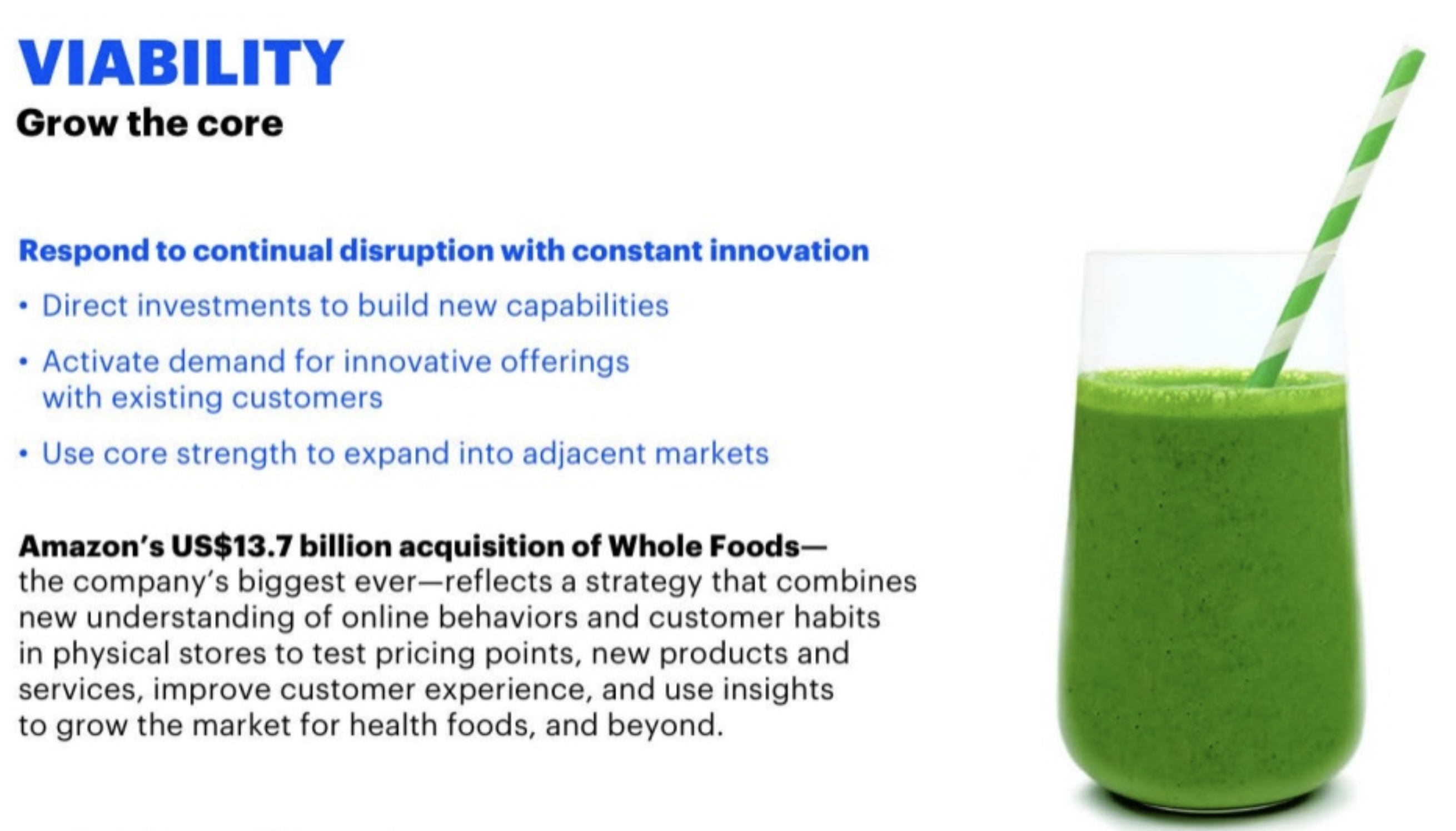 VIABILITY
Grow the core

Respond to continual disruption with constant innovation

• Direct investments to build new capabilities

• Activate demand for innovative offerings with existing customers

• Use core strength to expand into adjacent markets

Amazon's US$13.7 billion acquisition of Whole Foods— the company's biggest ever—reflects a strategy that combines new understanding of online behaviors and customer habits in physical stores to test pricing points, new products and services, improve customer experience, and use insights to grow the market for health foods, and beyond.